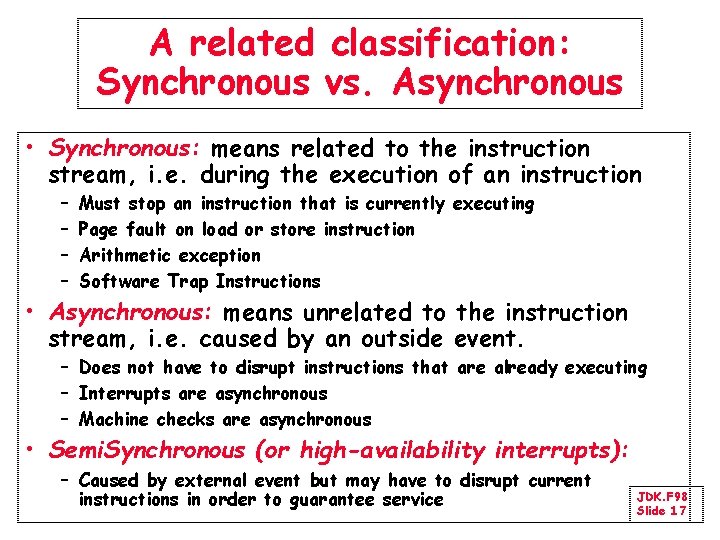 A related classification: Synchronous vs. Asynchronous

• Synchronous: means related to the instruction stream, i.e. during the execution of an instruction
– Must stop an instruction that is currently executing
– Page fault on load or store instruction
– Arithmetic exception
– Software Trap Instructions

• Asynchronous: means unrelated to the instruction stream, i.e. caused by an outside event.
– Does not have to disrupt instructions that are already executing
– Interrupts are asynchronous
– Machine checks are asynchronous

• SemiSynchronous (or high-availability interrupts):
– Caused by external event but may have to disrupt current instructions in order to guarantee service

JDK.F98
Slide 17